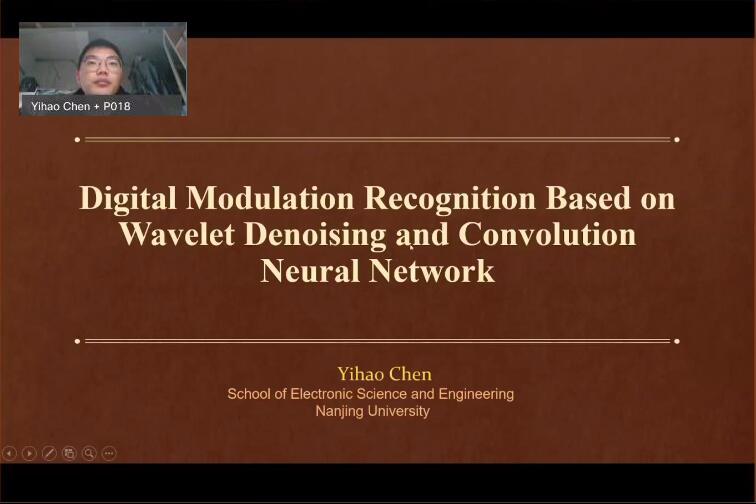 Yihao Chen + P018

Digital Modulation Recognition Based on Wavelet Denoising and Convolution Neural Network

Yihao Chen
School of Electronic Science and Engineering
Nanjing University